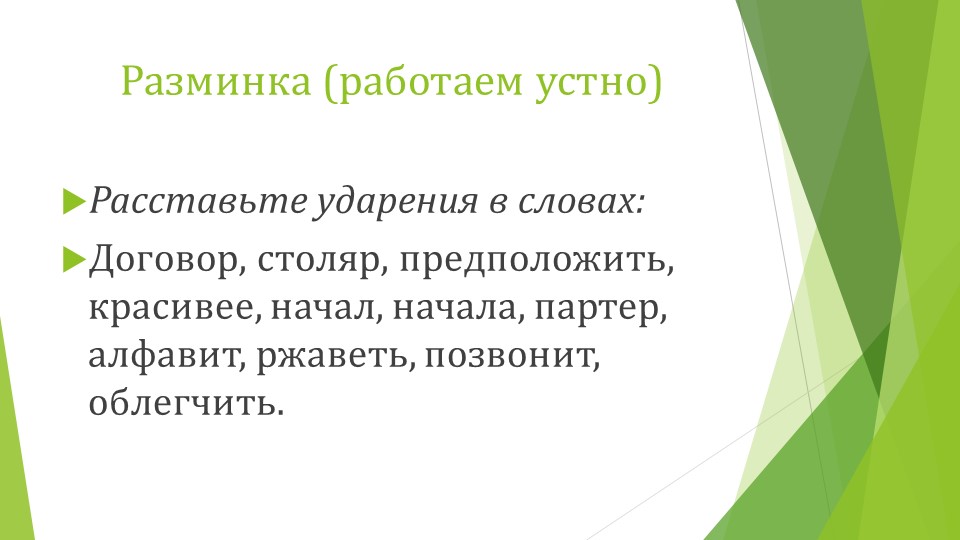 Разминка (работаем устно)

Расставьте ударения в словах:

Договор, столяр, предположить, красивее, начал, начала, партер, алфавит, ржаветь, позвонит, облегчить.